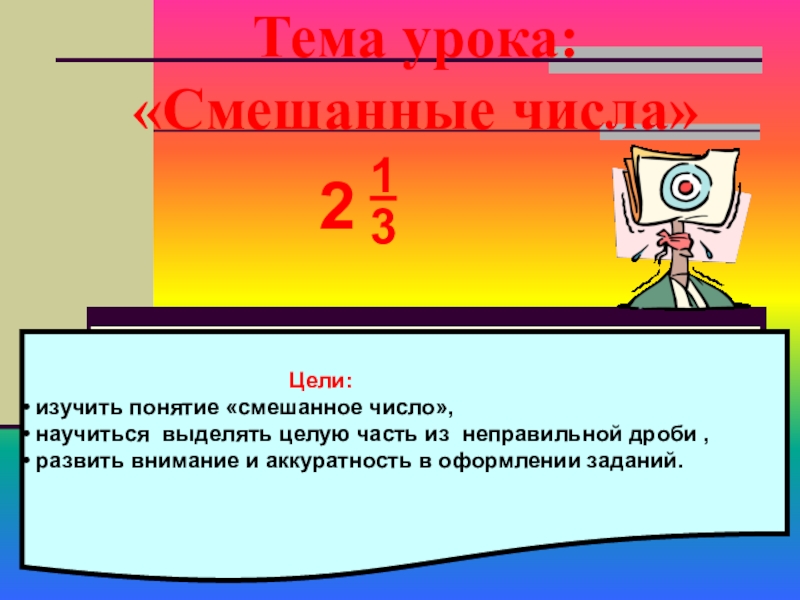 Тема урока:
«Смешанные числа»

$2\frac{1}{3}$

Цели:
• изучить понятие «смешанное число»,
• научиться выделять целую часть из неправильной дроби ,
• развить внимание и аккуратность в оформлении заданий.